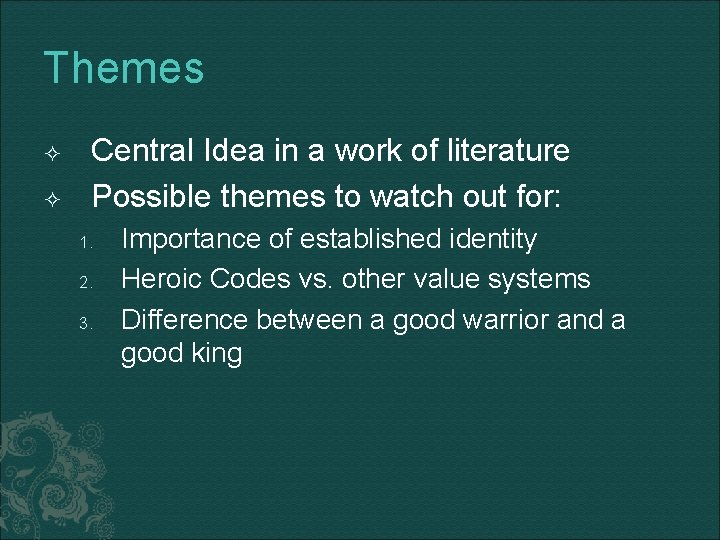 Themes

✧ Central Idea in a work of literature
✧ Possible themes to watch out for:
1. Importance of established identity
2. Heroic Codes vs. other value systems
3. Difference between a good warrior and a good king